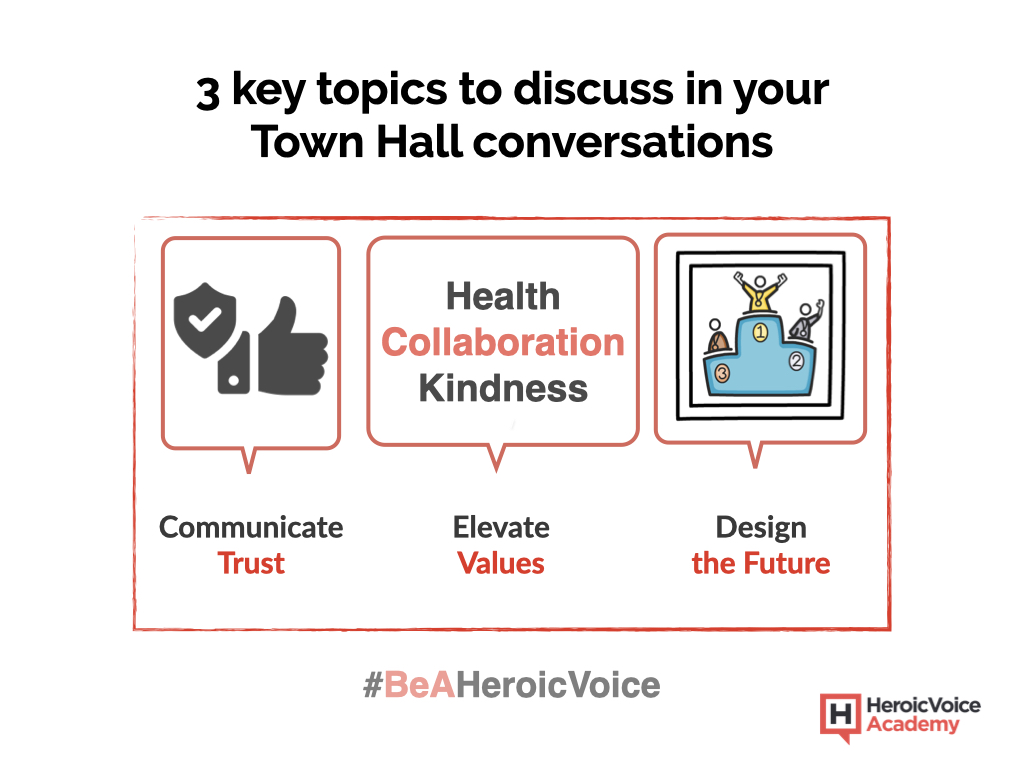 3 key topics to discuss in your Town Hall conversations

Health
Collaboration
Kindness

1
2
3

Communicate
Trust

Elevate
Values

Design
the Future

#BeAHeroicVoice

H HeroicVoice Academy